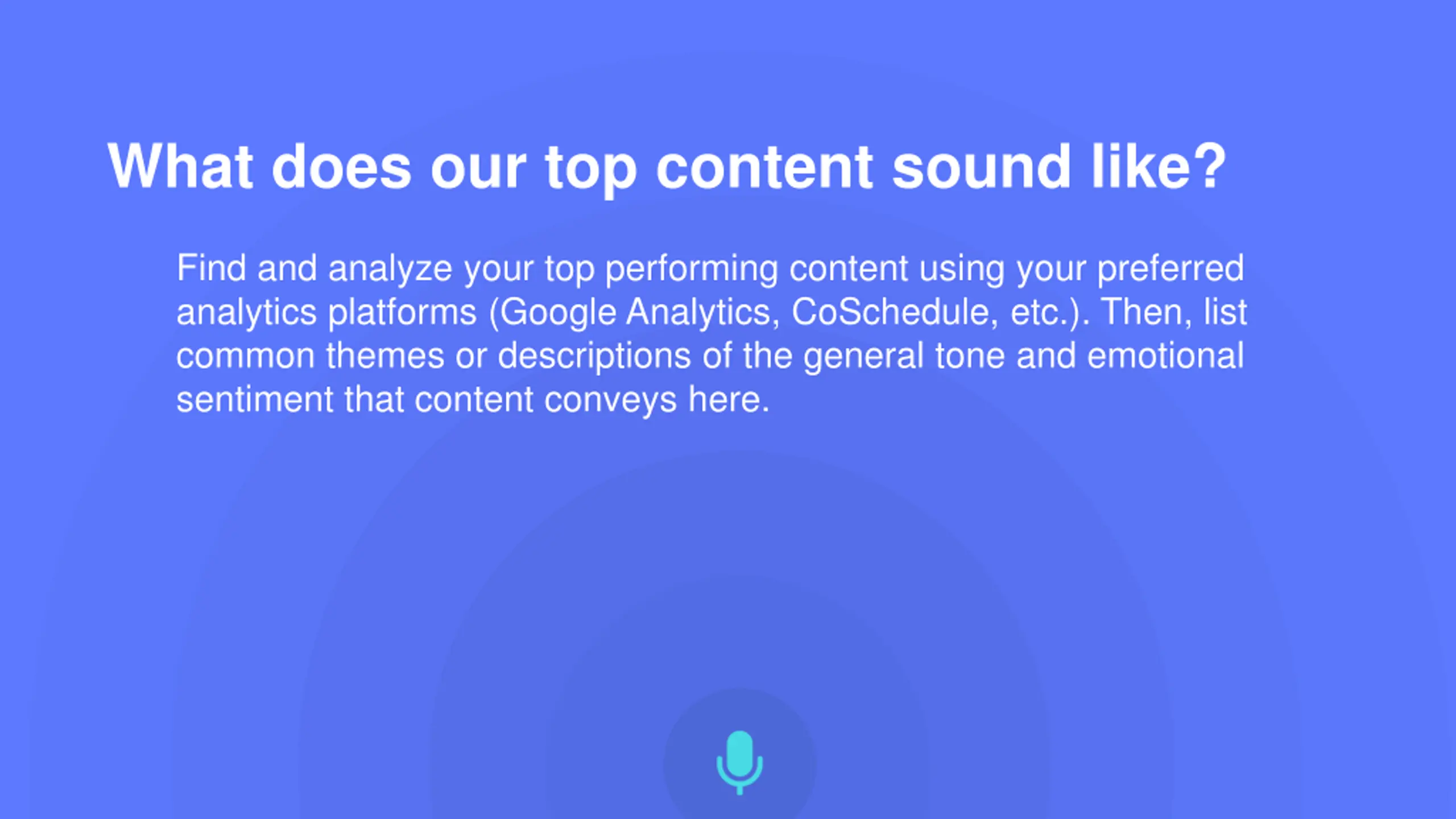 What does our top content sound like?

Find and analyze your top performing content using your preferred analytics platforms (Google Analytics, CoSchedule, etc.). Then, list common themes or descriptions of the general tone and emotional sentiment that content conveys here.